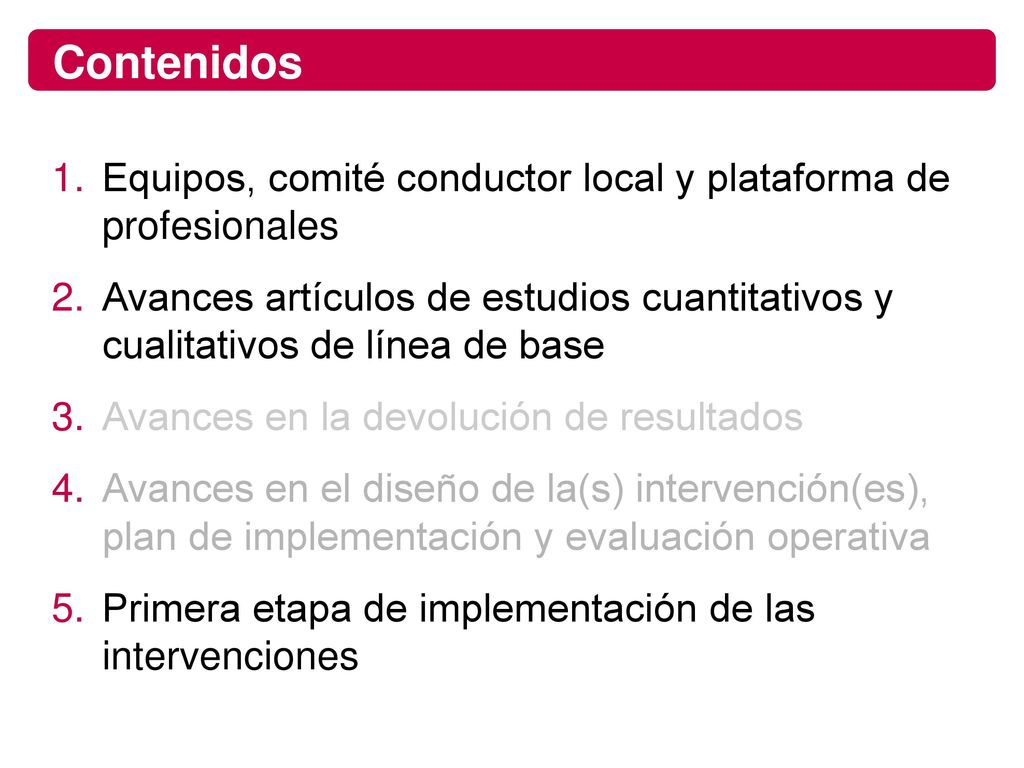 Contenidos

1. Equipos, comité conductor local y plataforma de profesionales

2. Avances artículos de estudios cuantitativos y cualitativos de línea de base

3. Avances en la devolución de resultados

4. Avances en el diseño de la(s) intervención(es), plan de implementación y evaluación operativa

5. Primera etapa de implementación de las intervenciones